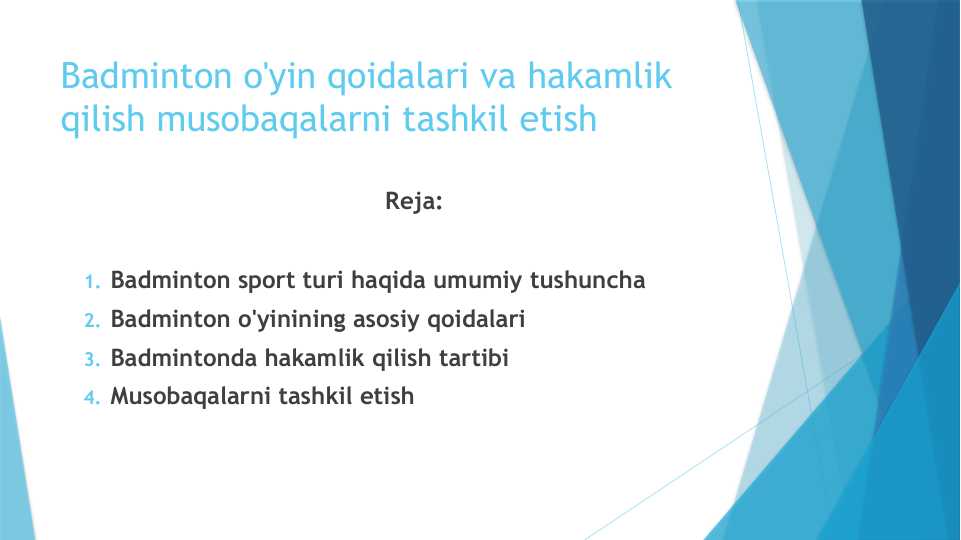 Badminton o'yin qoidalari va hakamlik qilish musobaqalarni tashkil etish

Reja:

1. Badminton sport turi haqida umumiy tushuncha
2. Badminton o'yinining asosiy qoidalari
3. Badmintonda hakamlik qilish tartibi
4. Musobaqalarni tashkil etish